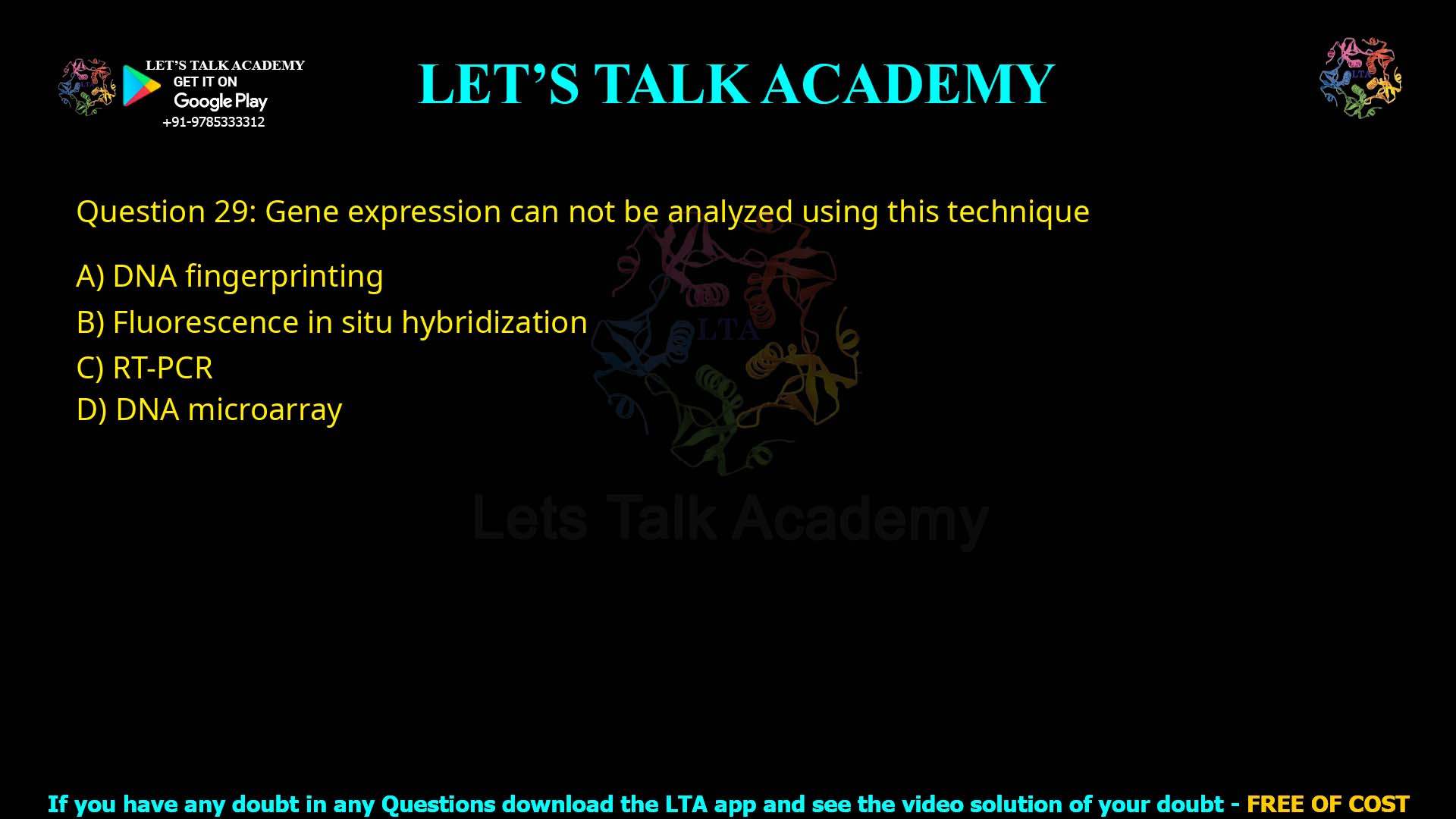 LET'S TALK ACADEMY
GET IT ON
Google Play
+91-9785333312

LET'S TALK ACADEMY

LTA

Question 29: Gene expression can not be analyzed using this technique

A) DNA fingerprinting
B) Fluorescence in situ hybridization
C) RT-PCR
D) DNA microarray

LTA
Lets Talk Academy

If you have any doubt in any Questions download the LTA app and see the video solution of your doubt - FREE OF COST